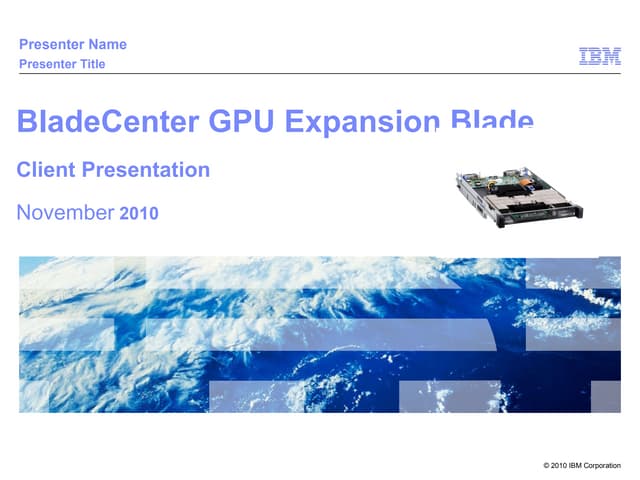 Presenter Name
Presenter Title

IBM

BladeCenter GPU Expansion Blade

Client Presentation

November 2010

© 2010 IBM Corporation